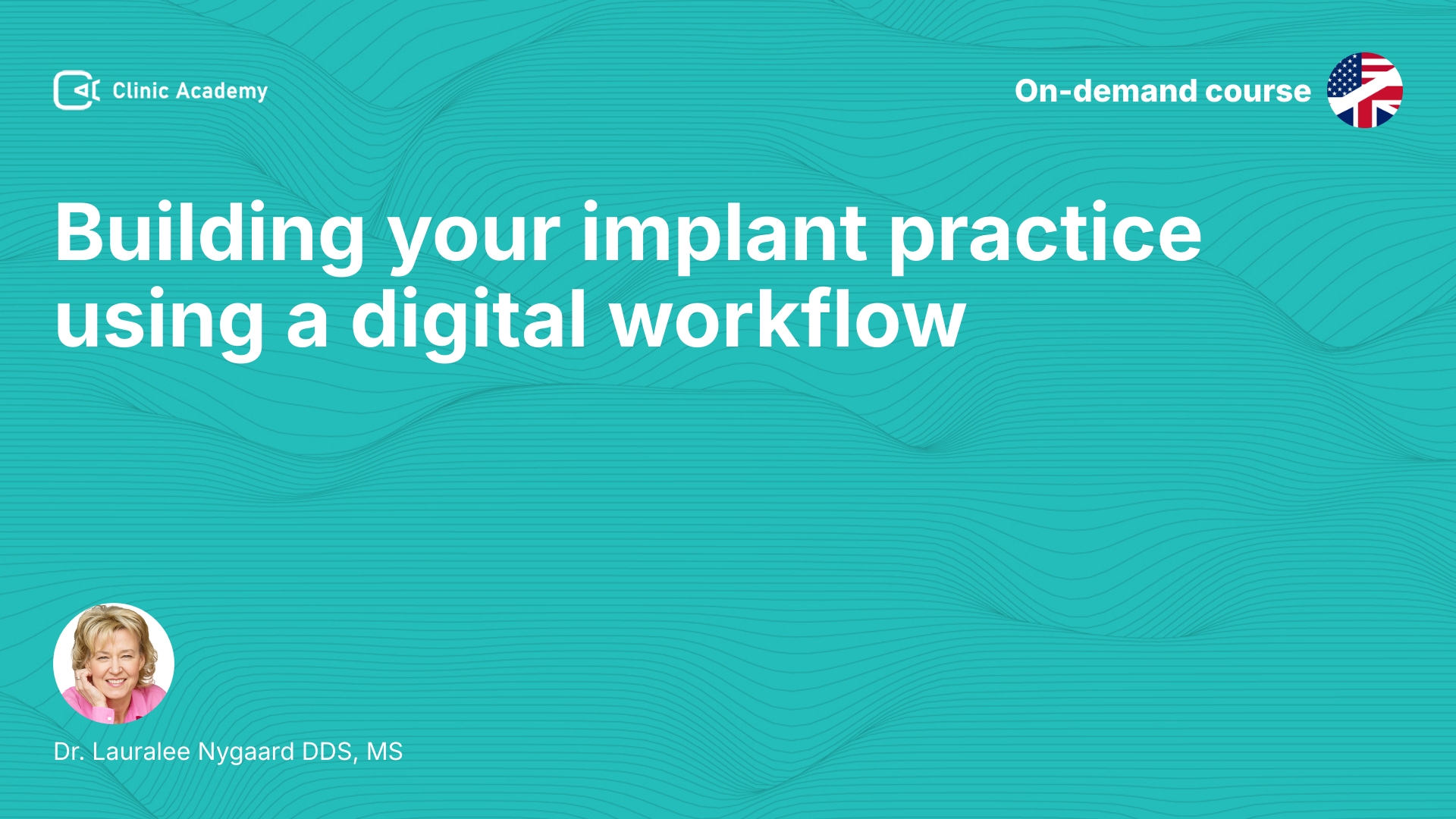 Clinic Academy

On-demand course

Building your implant practice using a digital workflow

Dr. Lauralee Nygaard DDS, MS